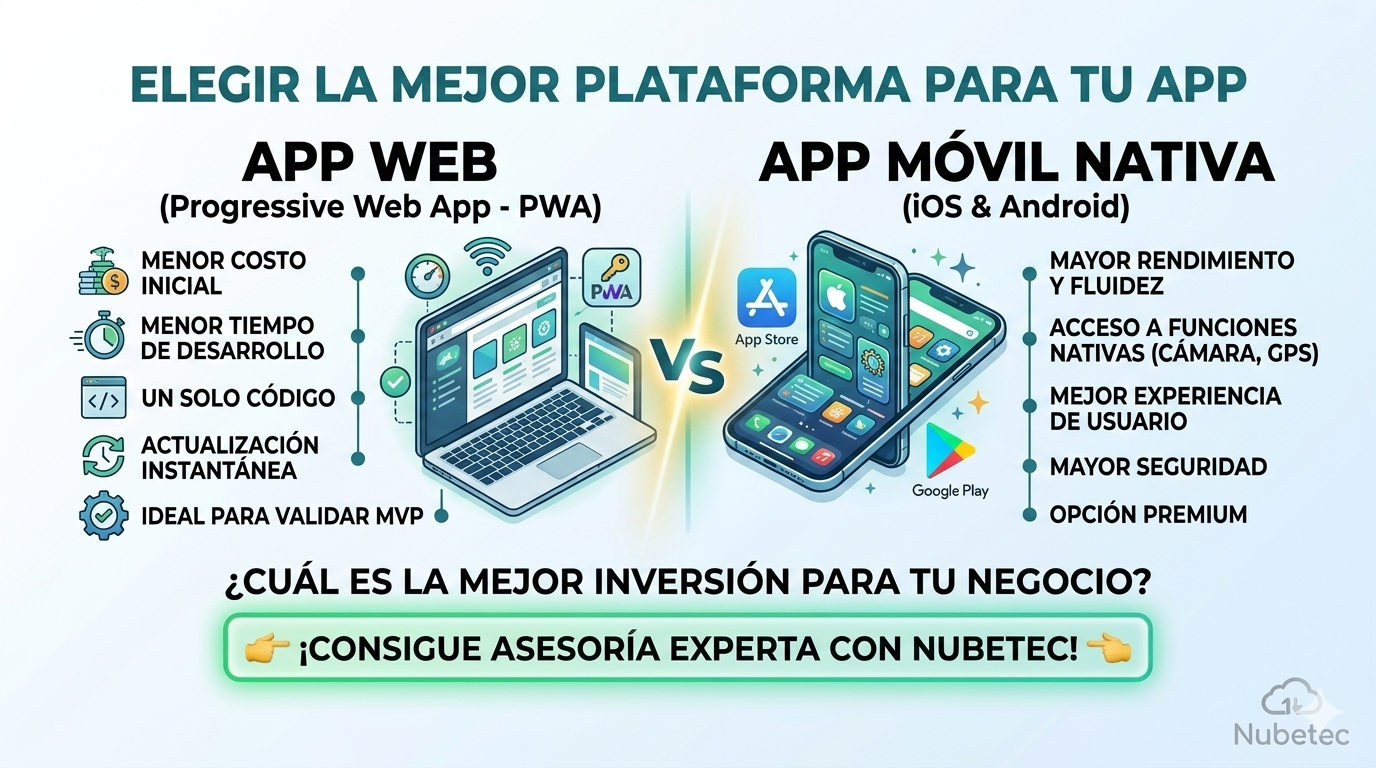 ELEGIR LA MEJOR PLATAFORMA PARA TU APP

APP WEB
(Progressive Web App - PWA)

MENOR COSTO INICIAL

MENOR TIEMPO DE DESARROLLO

UN SOLO CÓDIGO

ACTUALIZACIÓN INSTANTÁNEA

IDEAL PARA VALIDAR MVP

PWA

VS

APP MÓVIL NATIVA
(iOS & Android)

App Store

Google Play

MAYOR RENDIMIENTO Y FLUIDEZ

ACCESO A FUNCIONES NATIVAS (CÁMARA, GPS)

MEJOR EXPERIENCIA DE USUARIO

MAYOR SEGURIDAD

OPCIÓN PREMIUM

¿CUÁL ES LA MEJOR INVERSIÓN PARA TU NEGOCIO?

👉 ¡CONSIGUE ASESORÍA EXPERTA CON NUBETEC! 👈

Nubetec